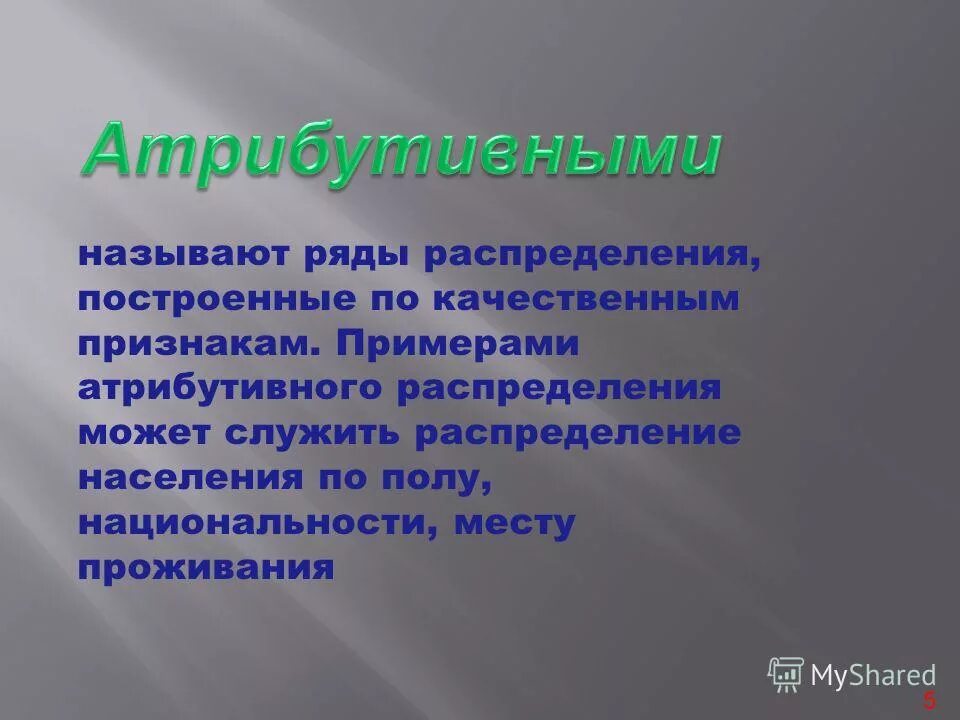 Атрибутивными

называют ряды распределения, построенные по качественным признакам. Примерами атрибутивного распределения может служить распределение населения по полу, национальности, месту проживания

MyShared

5